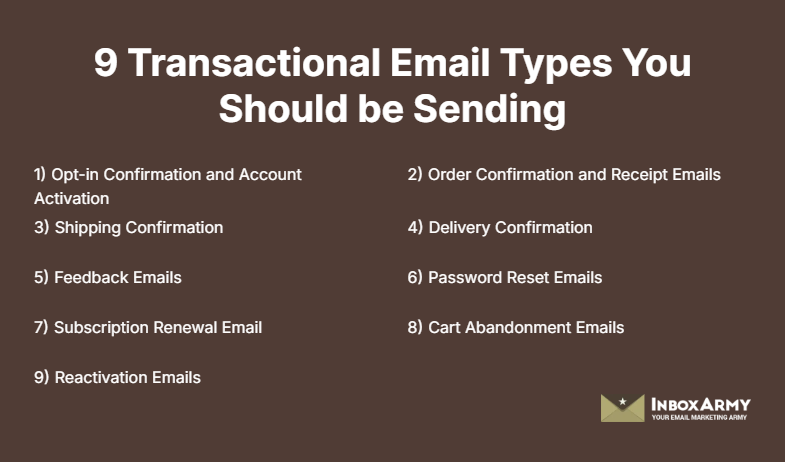 9 Transactional Email Types You Should be Sending

1) Opt-in Confirmation and Account Activation

2) Order Confirmation and Receipt Emails

3) Shipping Confirmation

4) Delivery Confirmation

5) Feedback Emails

6) Password Reset Emails

7) Subscription Renewal Email

8) Cart Abandonment Emails

9) Reactivation Emails

INBOXARMY
YOUR EMAIL MARKETING ARMY